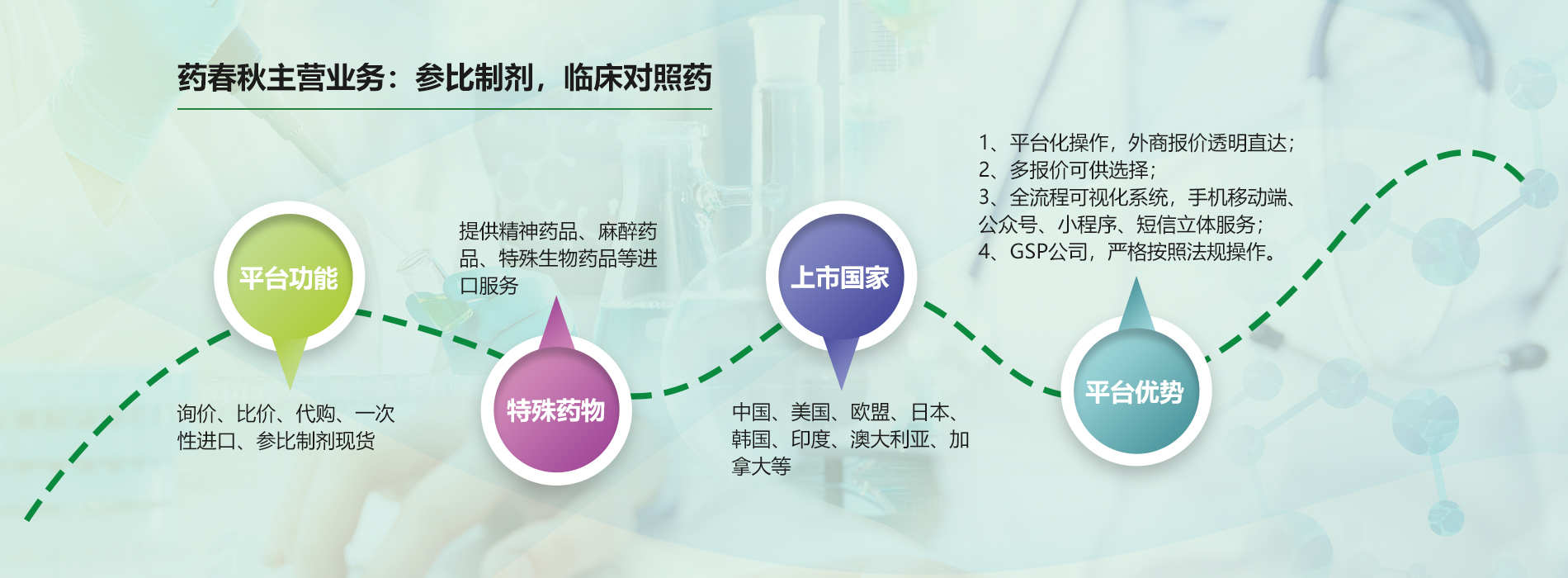 药春秋主营业务：参比制剂，临床对照药

平台功能

询价、比价、代购、一次性进口、参比制剂现货

提供精神药品、麻醉药品、特殊生物药品等进口服务

特殊药物

上市国家

中国、美国、欧盟、日本、韩国、印度、澳大利亚、加拿大等

1、平台化操作，外商报价透明直达；
2、多报价可供选择；
3、全流程可视化系统，手机移动端、公众号、小程序、短信立体服务；
4、GSP公司，严格按照法规操作。

平台优势